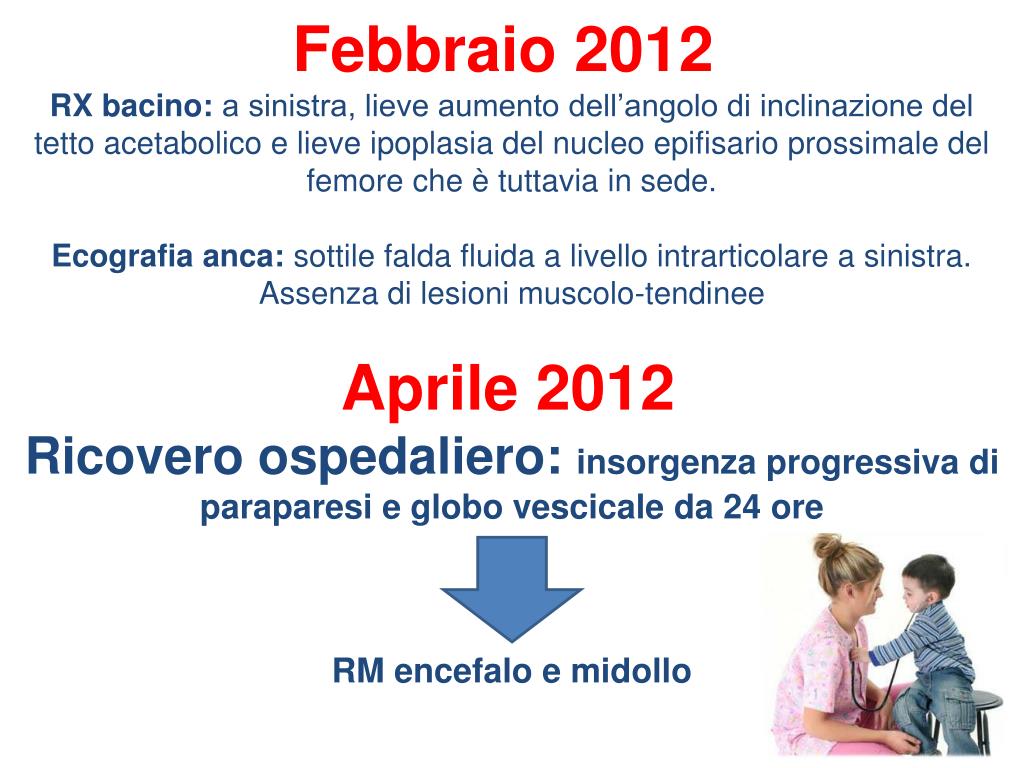 Febbraio 2012

RX bacino: a sinistra, lieve aumento dell'angolo di inclinazione del tetto acetabolico e lieve ipoplasia del nucleo epifisario prossimale del femore che è tuttavia in sede.

Ecografia anca: sottile falda fluida a livello intrarticolare a sinistra. Assenza di lesioni muscolo-tendinee

Aprile 2012

Ricovero ospedaliero: insorgenza progressiva di paraparesi e globo vescicale da 24 ore

RM encefalo e midollo